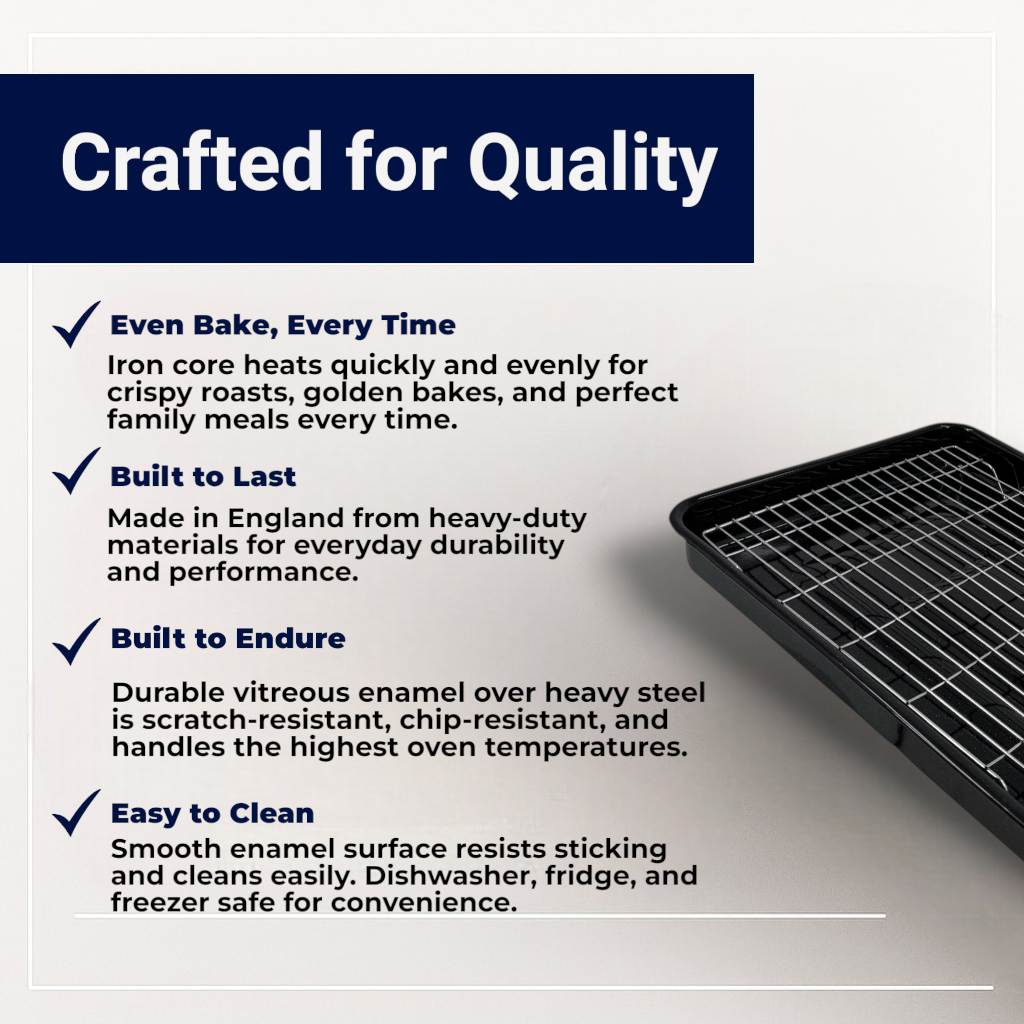 Crafted for Quality

Even Bake, Every Time
Iron core heats quickly and evenly for crispy roasts, golden bakes, and perfect family meals every time.

Built to Last
Made in England from heavy-duty materials for everyday durability and performance.

Built to Endure
Durable vitreous enamel over heavy steel is scratch-resistant, chip-resistant, and handles the highest oven temperatures.

Easy to Clean
Smooth enamel surface resists sticking and cleans easily. Dishwasher, fridge, and freezer safe for convenience.